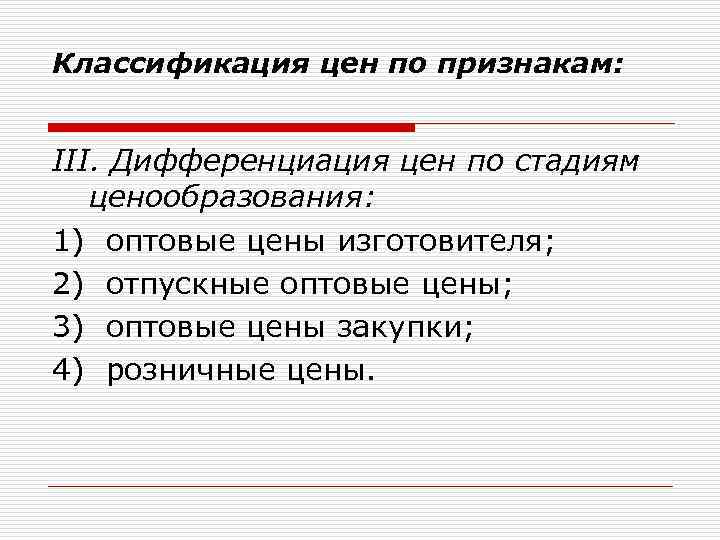 Классификация цен по признакам:

III. Дифференциация цен по стадиям ценообразования:

1) оптовые цены изготовителя;

2) отпускные оптовые цены;

3) оптовые цены закупки;

4) розничные цены.